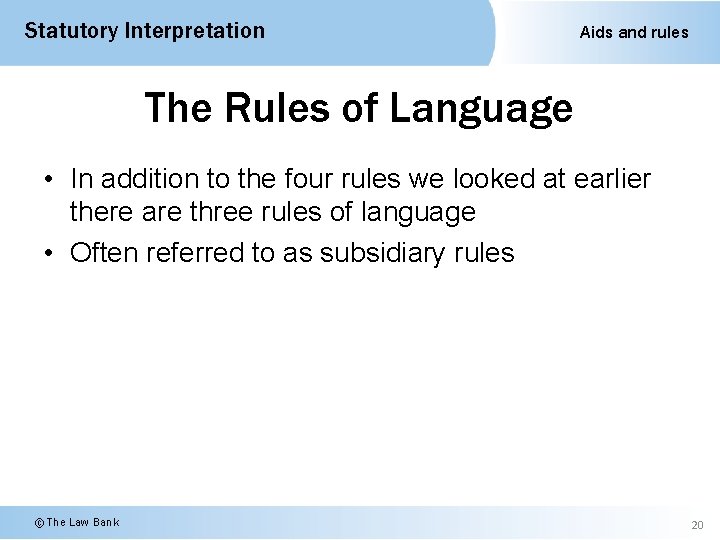 Statutory Interpretation

Aids and rules

The Rules of Language

• In addition to the four rules we looked at earlier there are three rules of language

• Often referred to as subsidiary rules

© The Law Bank

20